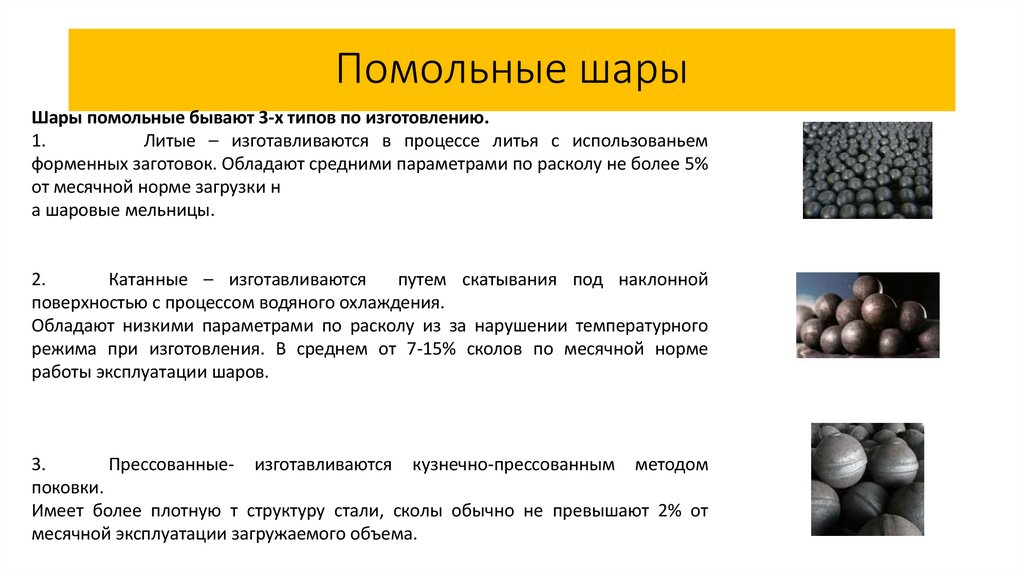 Помольные шары

Шары помольные бывают 3-х типов по изготовлению.

1. Литые – изготавливаются в процессе литья с использованьем форменных заготовок. Обладают средними параметрами по расколу не более 5% от месячной норме загрузки н
а шаровые мельницы.

2. Катанные – изготавливаются путем скатывания под наклонной поверхностью с процессом водяного охлаждения.
Обладают низкими параметрами по расколу из за нарушении температурного режима при изготовления. В среднем от 7-15% сколов по месячной норме работы эксплуатации шаров.

3. Прессованные- изготавливаются кузнечно-прессованным методом поковки.
Имеет более плотную т структуру стали, сколы обычно не превышают 2% от месячной эксплуатации загружаемого объема.